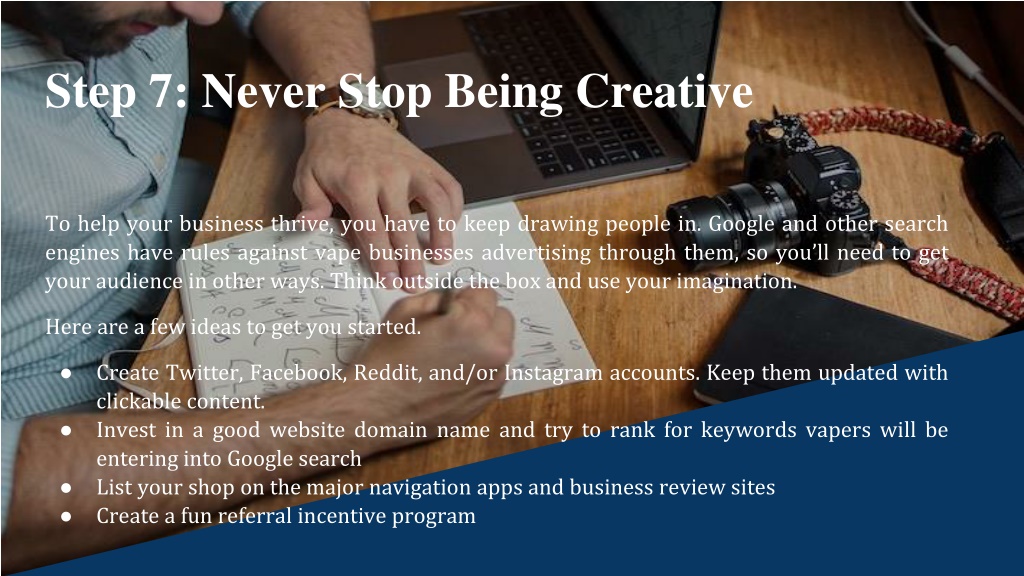 Step 7: Never Stop Being Creative

To help your business thrive, you have to keep drawing people in. Google and other search engines have rules against vape businesses advertising through them, so you'll need to get your audience in other ways. Think outside the box and use your imagination.

Here are a few ideas to get you started.

● Create Twitter, Facebook, Reddit, and/or Instagram accounts. Keep them updated with clickable content.
● Invest in a good website domain name and try to rank for keywords vapers will be entering into Google search
● List your shop on the major navigation apps and business review sites
● Create a fun referral incentive program